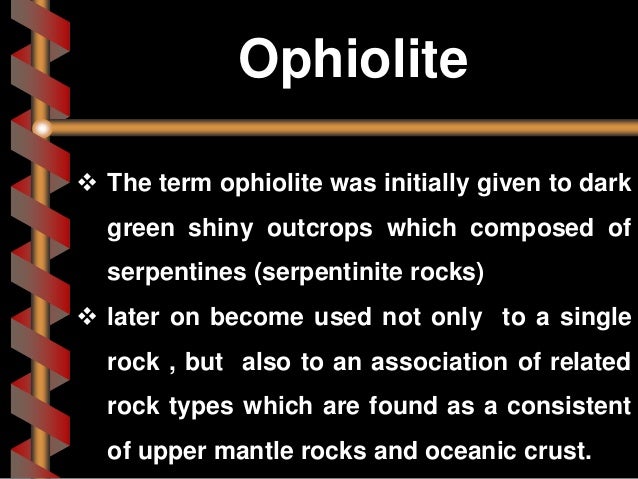 Ophiolite

❖ The term ophiolite was initially given to dark green shiny outcrops which composed of serpentines (serpentinite rocks)

❖ later on become used not only to a single rock , but also to an association of related rock types which are found as a consistent of upper mantle rocks and oceanic crust.